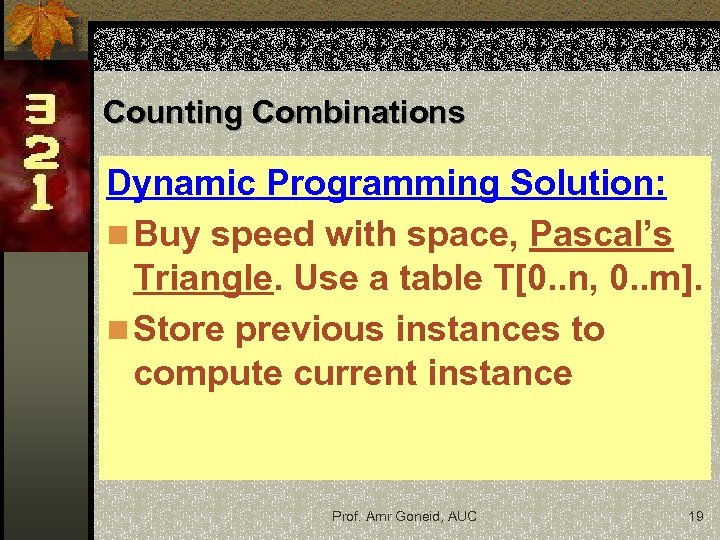 3
2
1

Counting Combinations

Dynamic Programming Solution:

Buy speed with space, Pascal's Triangle. Use a table T[0..n, 0..m].

Store previous instances to compute current instance

Prof. Amr Goneid, AUC

19